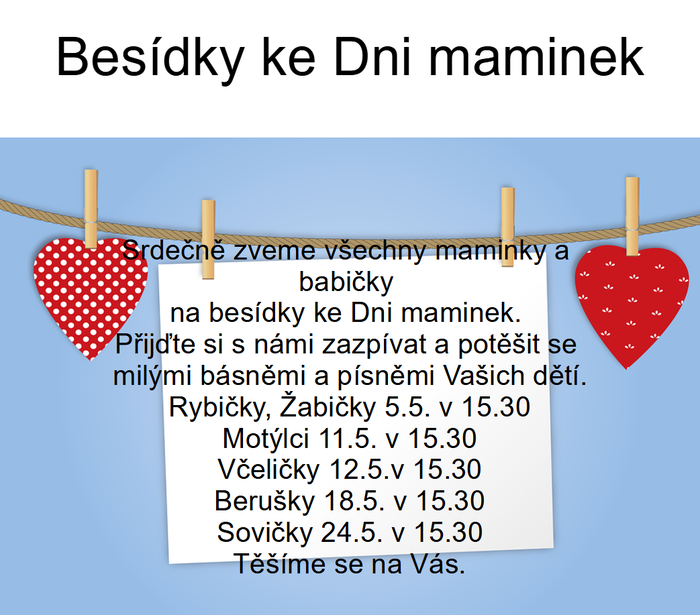 Besídky ke Dni maminek

Srdečně zveme všechny maminky a babičky
na besídky ke Dni maminek.
Přijďte si s námi zazpívat a potěšit se milými básněmi a písněmi Vašich dětí.
Rybičky, Žabičky 5.5. v 15.30
Motýlci 11.5. v 15.30
Včeličky 12.5.v 15.30
Berušky 18.5. v 15.30
Sovičky 24.5. v 15.30
Těšíme se na Vás.